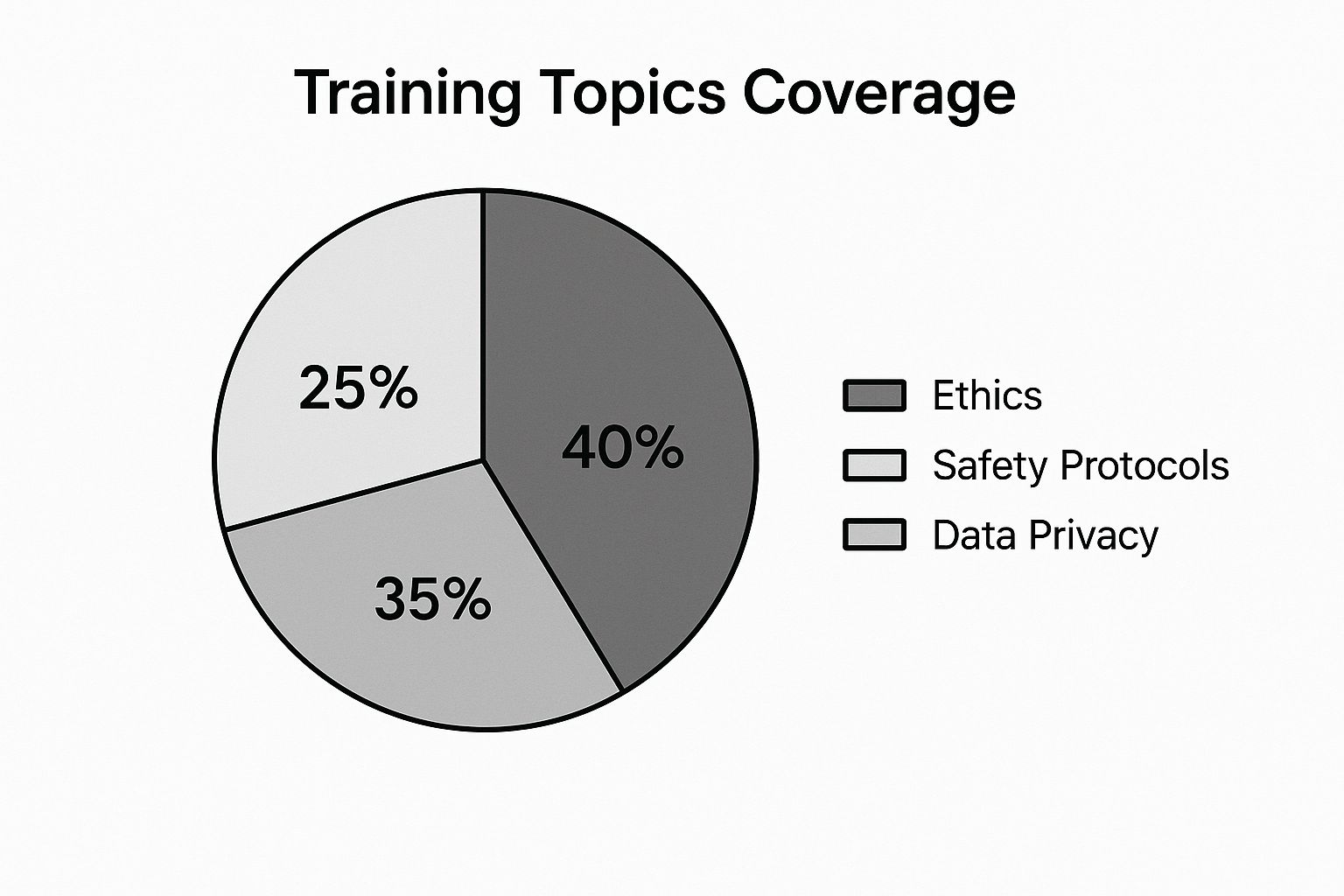 Training Topics Coverage

25%

40%

35%

Ethics

Safety Protocols

Data Privacy